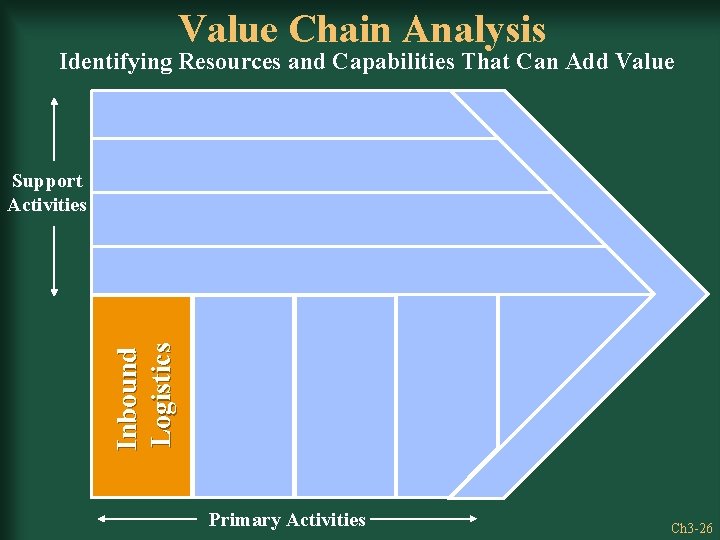 Value Chain Analysis
Identifying Resources and Capabilities That Can Add Value

Support Activities

Inbound Logistics

Primary Activities

Ch3-26